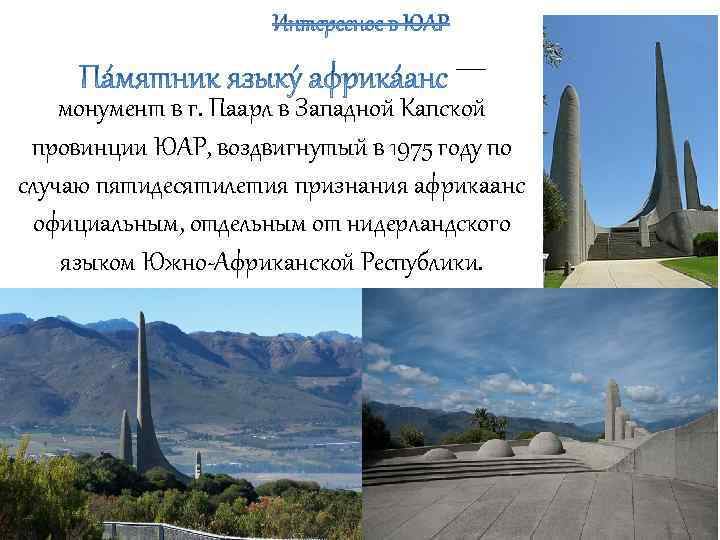 Интересное в ЮАР

Па́мятник языку́ африка́анс — монумент в г. Паарл в Западной Капской провинции ЮАР, воздвигнутый в 1975 году по случаю пятидесятилетия признания африкаанс официальным, отдельным от нидерландского языком Южно-Африканской Республики.